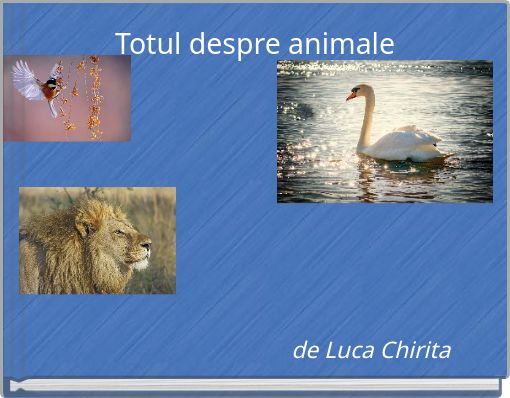 Totul despre animale

de Luca Chirita